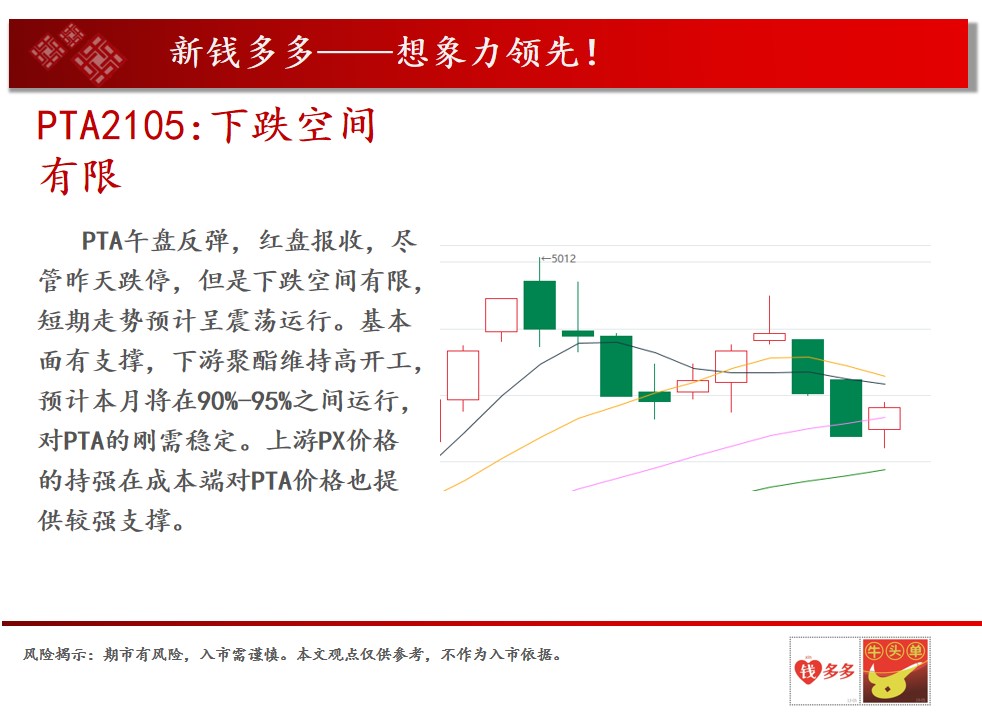 新钱多多——想象力领先！

PTA2105:下跌空间有限

PTA午盘反弹，红盘报收，尽管昨天跌停，但是下跌空间有限，短期走势预计呈震荡运行。基本面有支撑，下游聚酯维持高开工，预计本月将在90%-95%之间运行，对PTA的刚需稳定。上游PX价格的持强在成本端对PTA价格也提供较强支撑。

←5012

风险揭示：期市有风险，入市需谨慎。本文观点仅供参考，不作为入市依据。

钱多多 牛头单